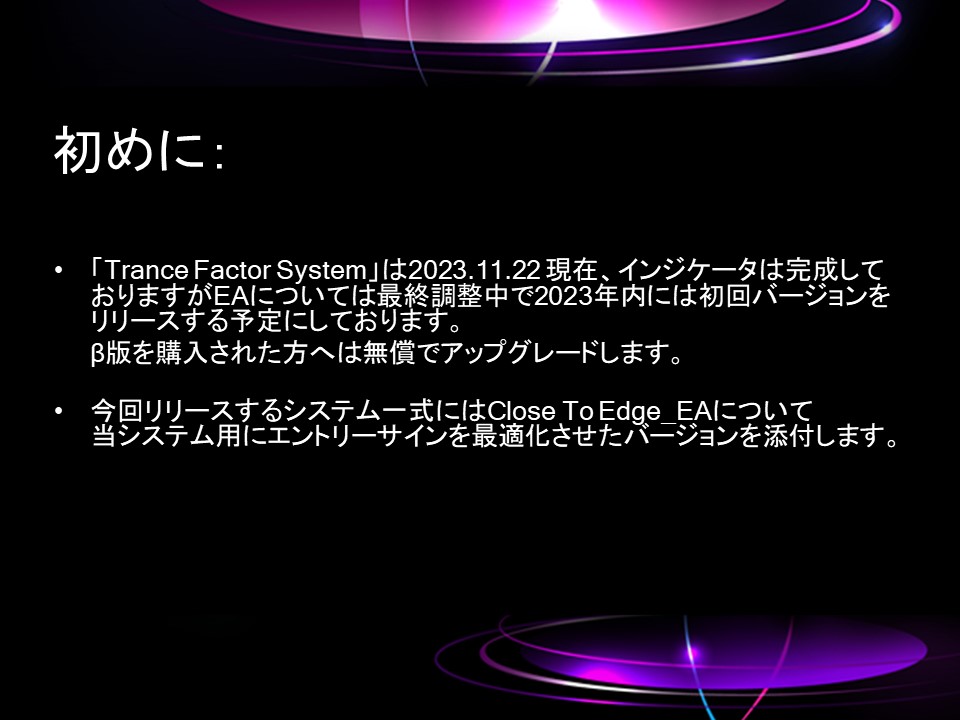 初めに：

• 「Trance Factor System」は2023.11.22 現在、インジケータは完成しておりますがEAについては最終調整中で2023年内には初回バージョンをリリースする予定にしております。
β版を購入された方へは無償でアップグレードします。

• 今回リリースするシステム一式にはClose To Edge_EAについて当システム用にエントリーサインを最適化させたバージョンを添付します。